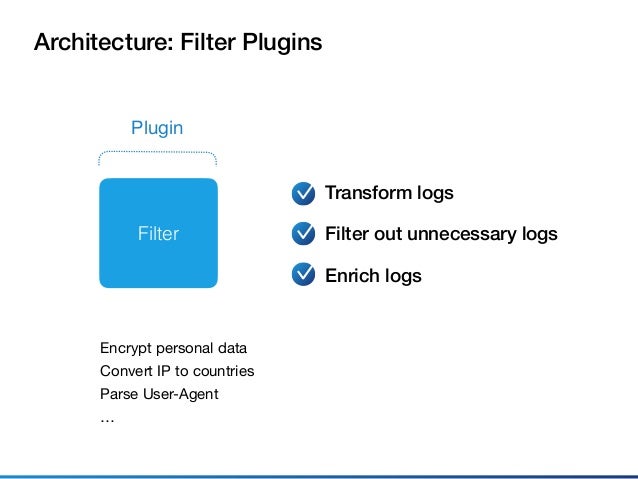 Architecture: Filter Plugins

Plugin

Filter

Transform logs

Filter out unnecessary logs

Enrich logs

Encrypt personal data
Convert IP to countries
Parse User-Agent
…